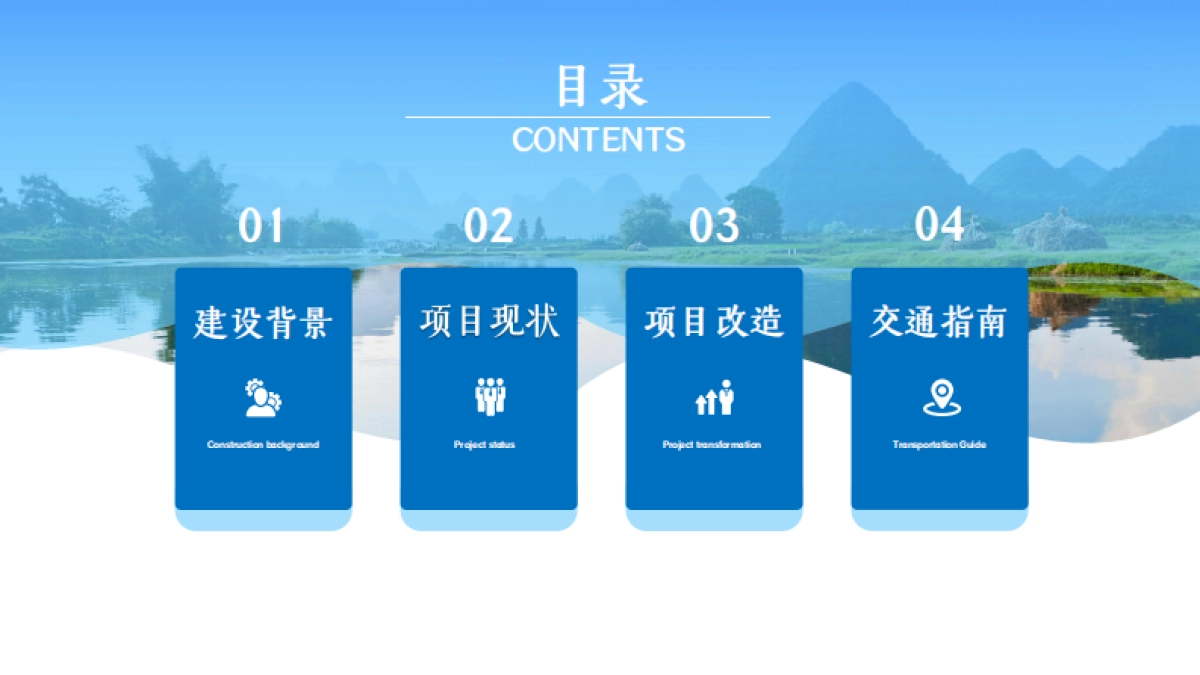 目录
CONTENTS

01
建设背景
Construction background

02
项目现状
Project status

03
项目改造
Project transformation

04
交通指南
Transportation Guide